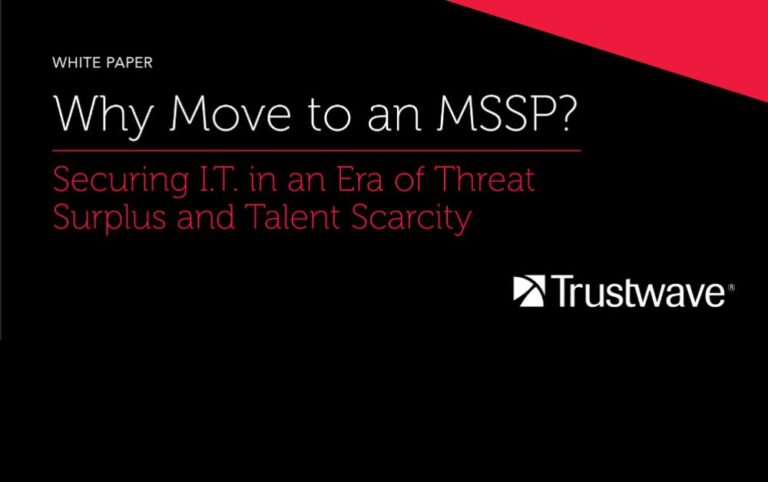 WHITE PAPER

Why Move to an MSSP?

Securing I.T. in an Era of Threat Surplus and Talent Scarcity

Trustwave®